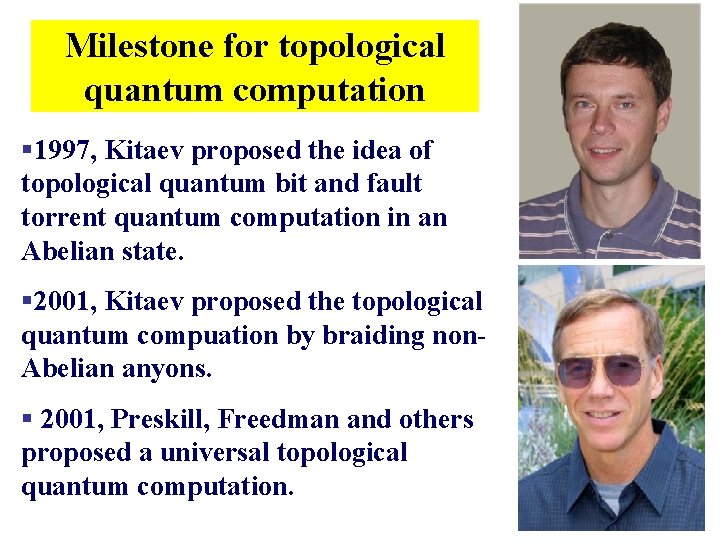 Milestone for topological quantum computation

▪1997, Kitaev proposed the idea of topological quantum bit and fault torrent quantum computation in an Abelian state.

▪2001, Kitaev proposed the topological quantum compuation by braiding non-Abelian anyons.

▪ 2001, Preskill, Freedman and others proposed a universal topological quantum computation.